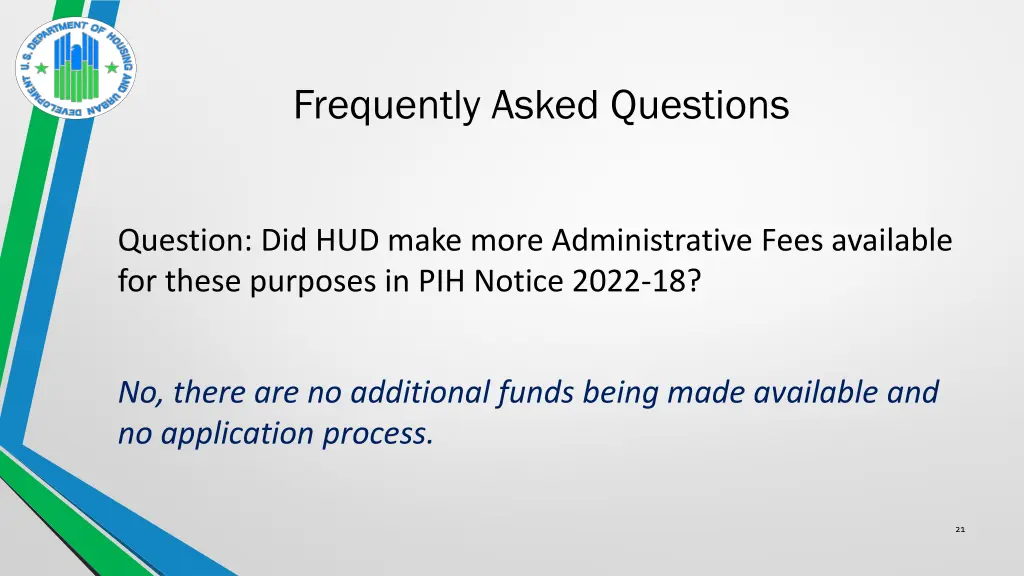 U.S. DEPARTMENT OF HOUSING AND URBAN DEVELOPMENT

Frequently Asked Questions

Question: Did HUD make more Administrative Fees available for these purposes in PIH Notice 2022-18?

No, there are no additional funds being made available and no application process.

21